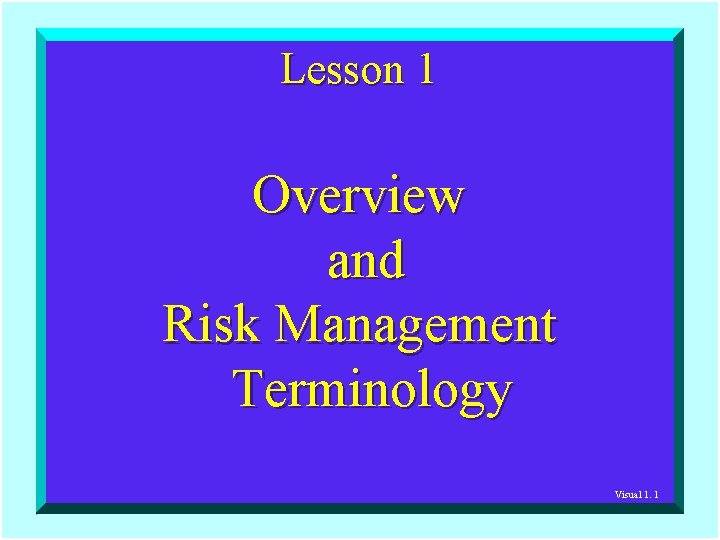 Lesson 1

Overview
and
Risk Management
Terminology

Visual 1. 1